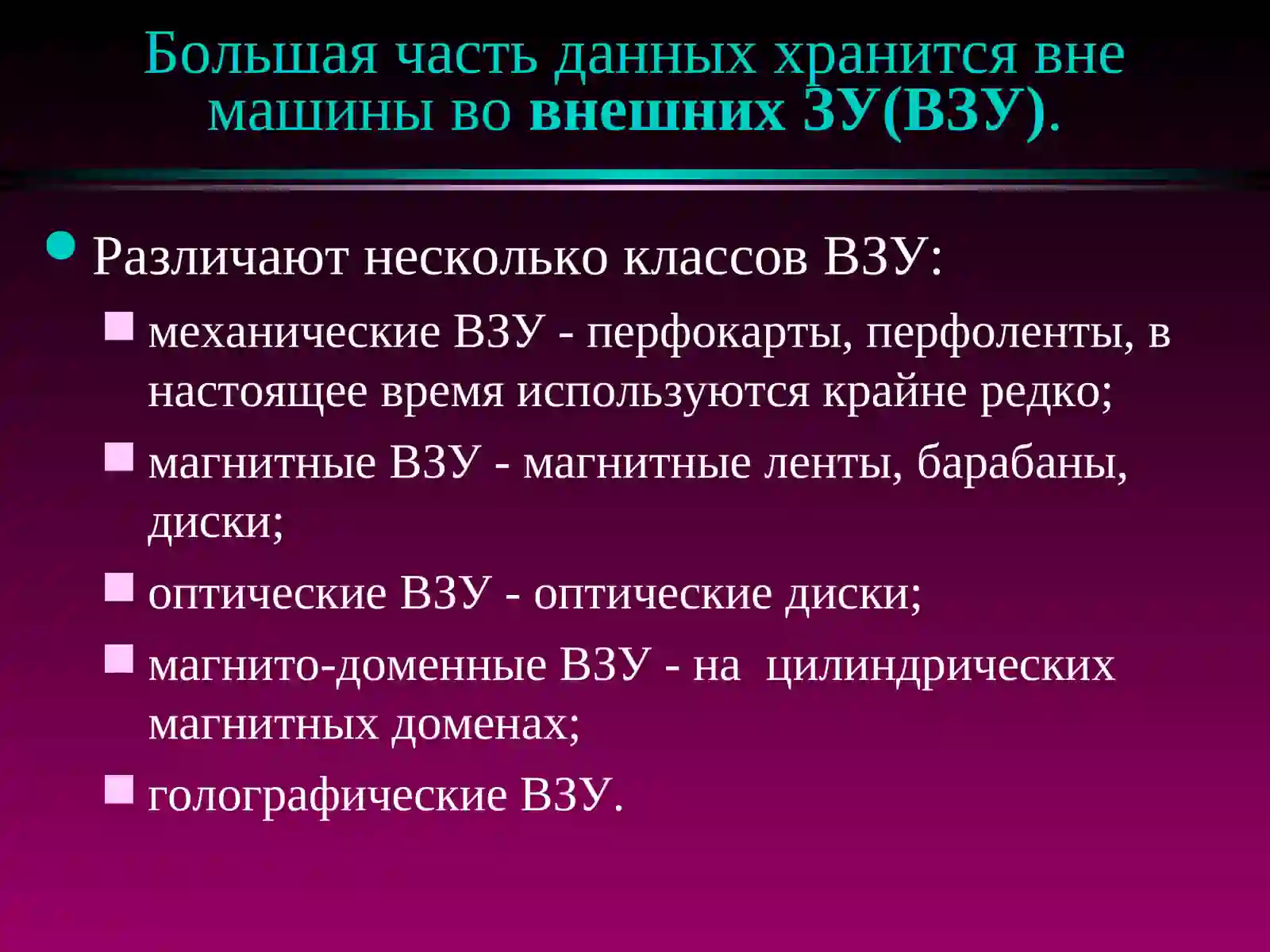 Большая часть данных хранится вне машины во внешних ЗУ(ВЗУ).

Различают несколько классов ВЗУ:

механические ВЗУ - перфокарты, перфоленты, в настоящее время используются крайне редко;

магнитные ВЗУ - магнитные ленты, барабаны, диски;

оптические ВЗУ - оптические диски;

магнито-доменные ВЗУ - на цилиндрических магнитных доменах;

голографические ВЗУ.